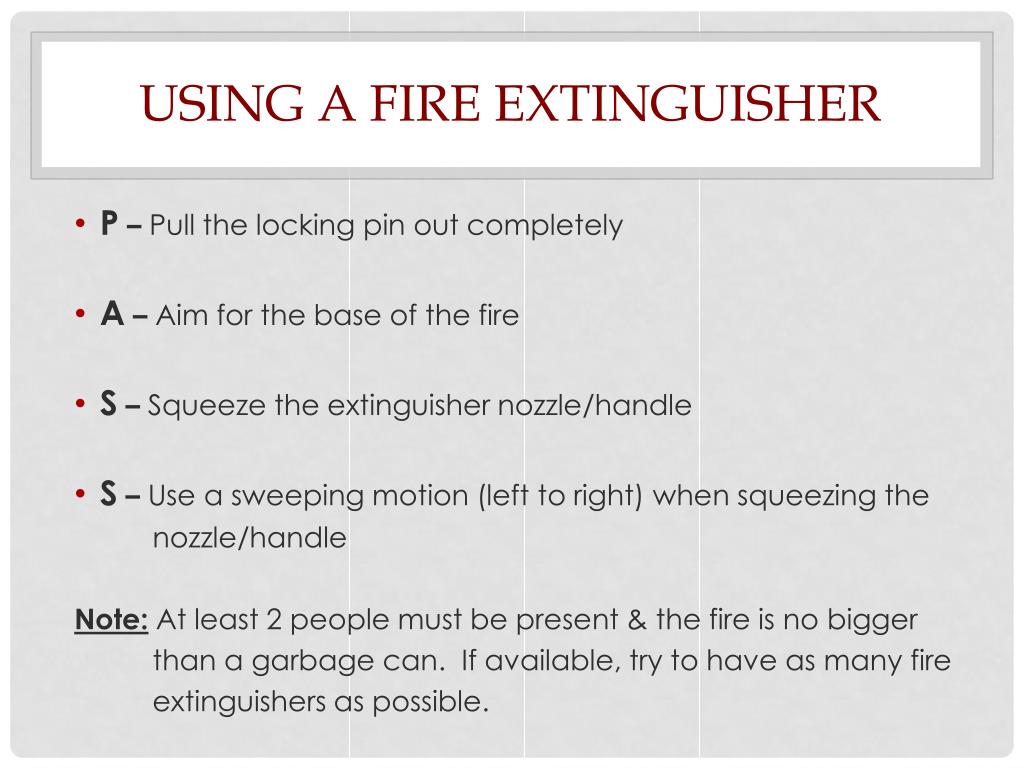 USING A FIRE EXTINGUISHER

• P – Pull the locking pin out completely

• A – Aim for the base of the fire

• S – Squeeze the extinguisher nozzle/handle

• S – Use a sweeping motion (left to right) when squeezing the nozzle/handle

Note: At least 2 people must be present & the fire is no bigger than a garbage can.  If available, try to have as many fire extinguishers as possible.